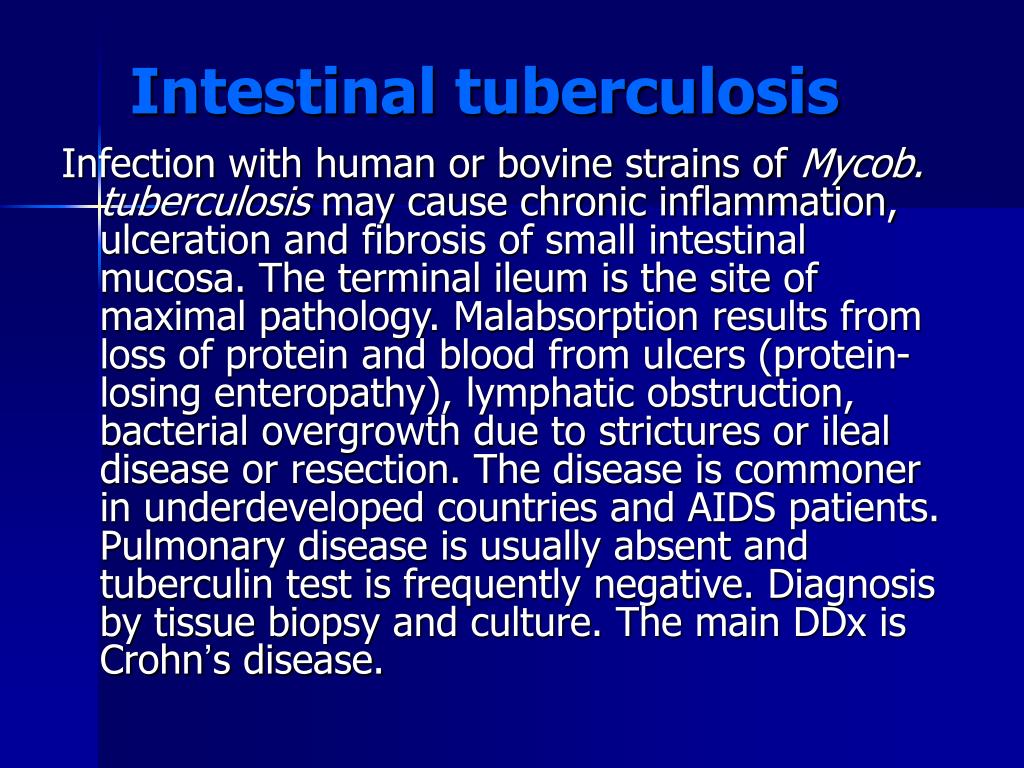 Intestinal tuberculosis

Infection with human or bovine strains of Mycob. tuberculosis may cause chronic inflammation, ulceration and fibrosis of small intestinal mucosa. The terminal ileum is the site of maximal pathology. Malabsorption results from loss of protein and blood from ulcers (protein-losing enteropathy), lymphatic obstruction, bacterial overgrowth due to strictures or ileal disease or resection. The disease is commoner in underdeveloped countries and AIDS patients. Pulmonary disease is usually absent and tuberculin test is frequently negative. Diagnosis by tissue biopsy and culture. The main DDx is Crohn's disease.